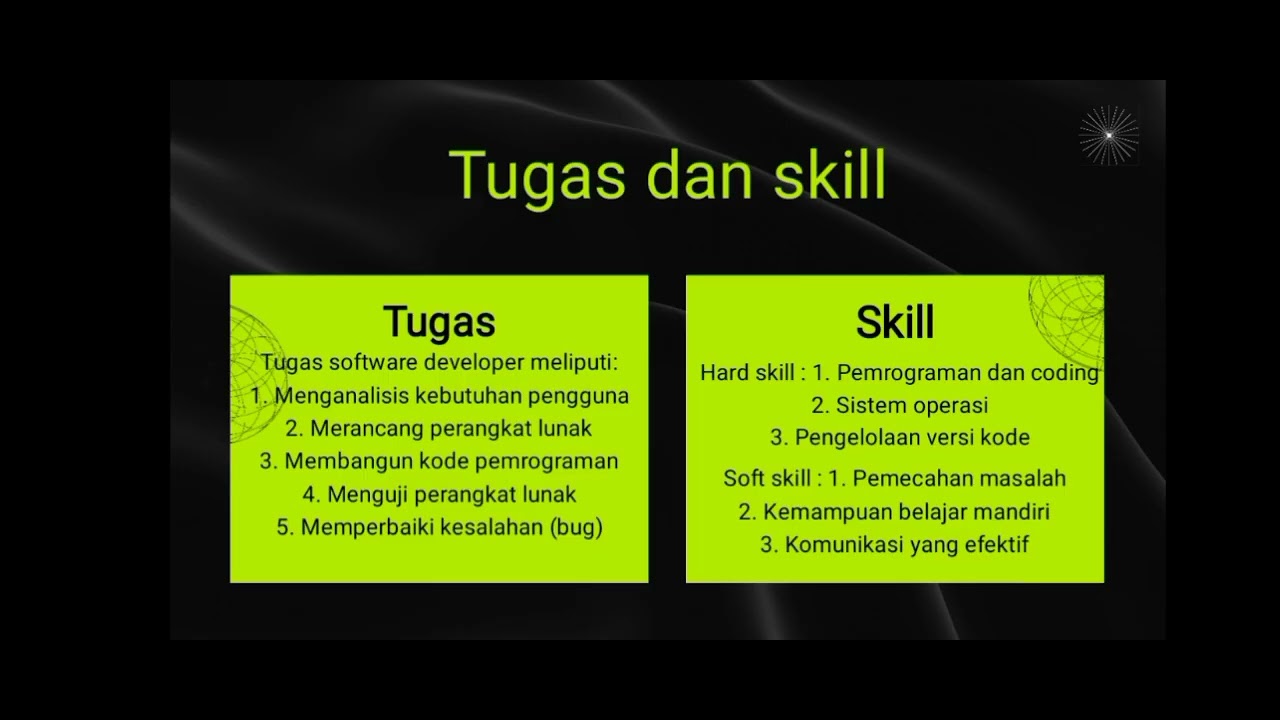 Tugas dan skill

Tugas

Tugas software developer meliputi:
1. Menganalisis kebutuhan pengguna
2. Merancang perangkat lunak
3. Membangun kode pemrograman
4. Menguji perangkat lunak
5. Memperbaiki kesalahan (bug)

Skill

Hard skill : 1. Pemrograman dan coding
2. Sistem operasi
3. Pengelolaan versi kode

Soft skill : 1. Pemecahan masalah
2. Kemampuan belajar mandiri
3. Komunikasi yang efektif